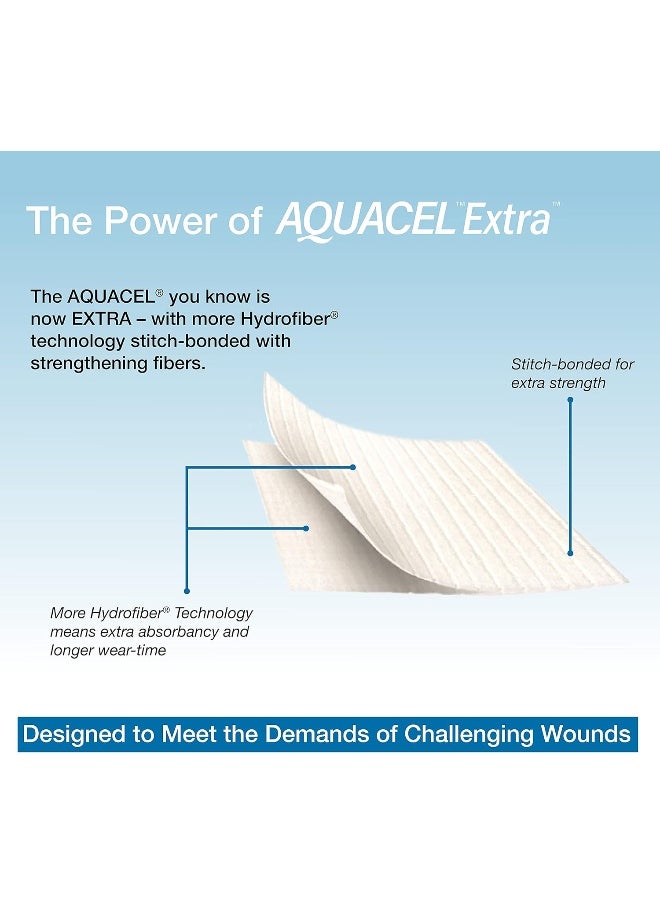 The Power of AQUACEL™ Extra™

The AQUACEL® you know is now EXTRA – with more Hydrofiber® technology stitch-bonded with strengthening fibers.

Stitch-bonded for extra strength

More Hydrofiber® Technology means extra absorbancy and longer wear-time

Designed to Meet the Demands of Challenging Wounds